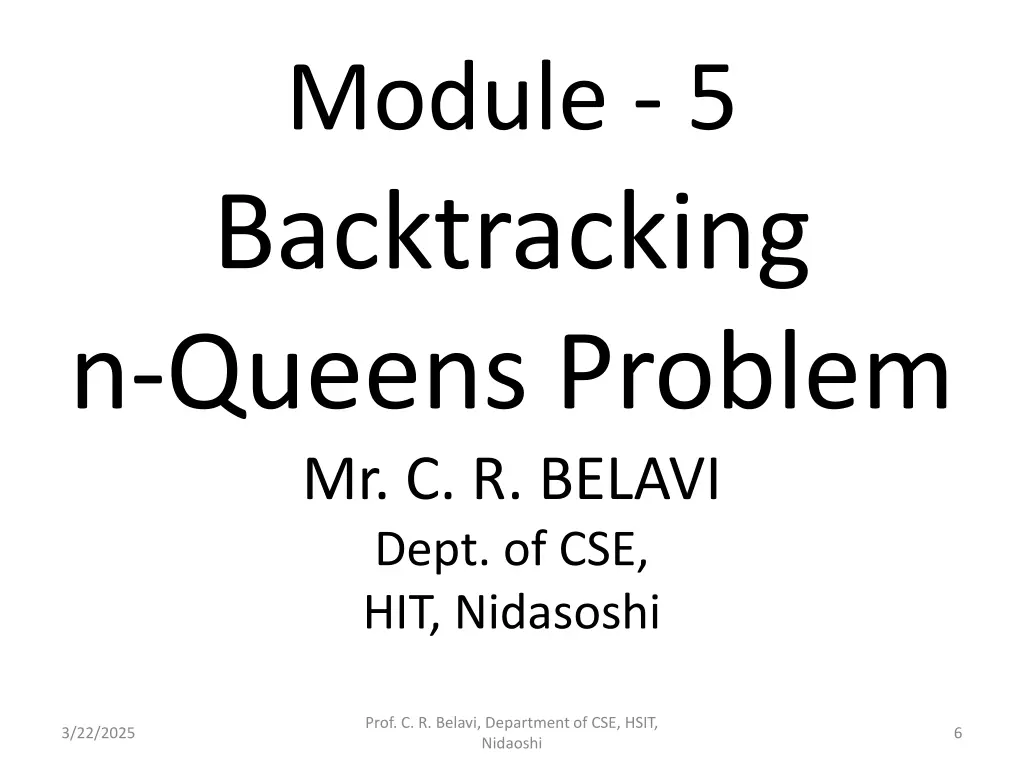 Module - 5
Backtracking
n-Queens Problem
Mr. C. R. BELAVI
Dept. of CSE,
HIT, Nidasoshi

3/22/2025

Prof. C. R. Belavi, Department of CSE, HSIT, Nidaoshi

6